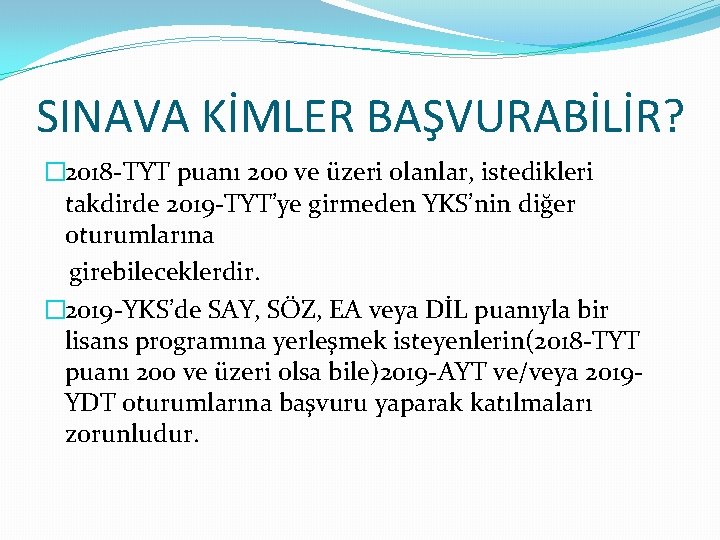 SINAVA KİMLER BAŞVURABİLİR?

2018-TYT puanı 200 ve üzeri olanlar, istedikleri takdirde 2019-TYT'ye girmeden YKS'nin diğer oturumlarına

girebileceklerdir.

2019-YKS'de SAY, SÖZ, EA veya DİL puanıyla bir lisans programına yerleşmek isteyenlerin(2018-TYT puanı 200 ve üzeri olsa bile)2019-AYT ve/veya 2019-YDT oturumlarına başvuru yaparak katılmaları zorunludur.